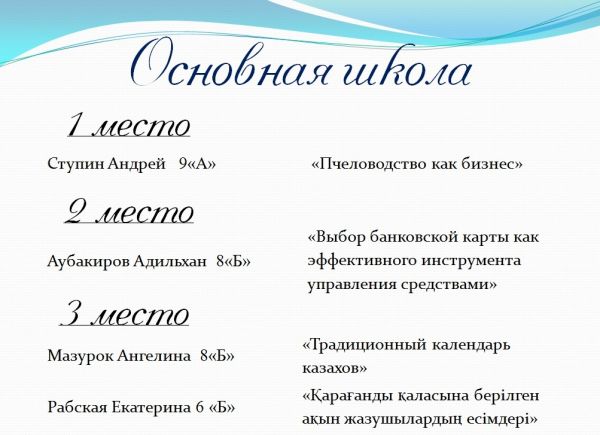 Основная школа

1 место

Ступин Андрей 9«А»

«Пчеловодство как бизнес»

2 место

Аубакиров Адильхан 8«Б»

«Выбор банковской карты как эффективного инструмента управления средствами»

3 место

Мазурок Ангелина 8«Б»

«Традиционный календарь казахов»

Рабская Екатерина 6 «Б»

«Қарағанды қаласына берілген ақын жазушылардың есімдері»